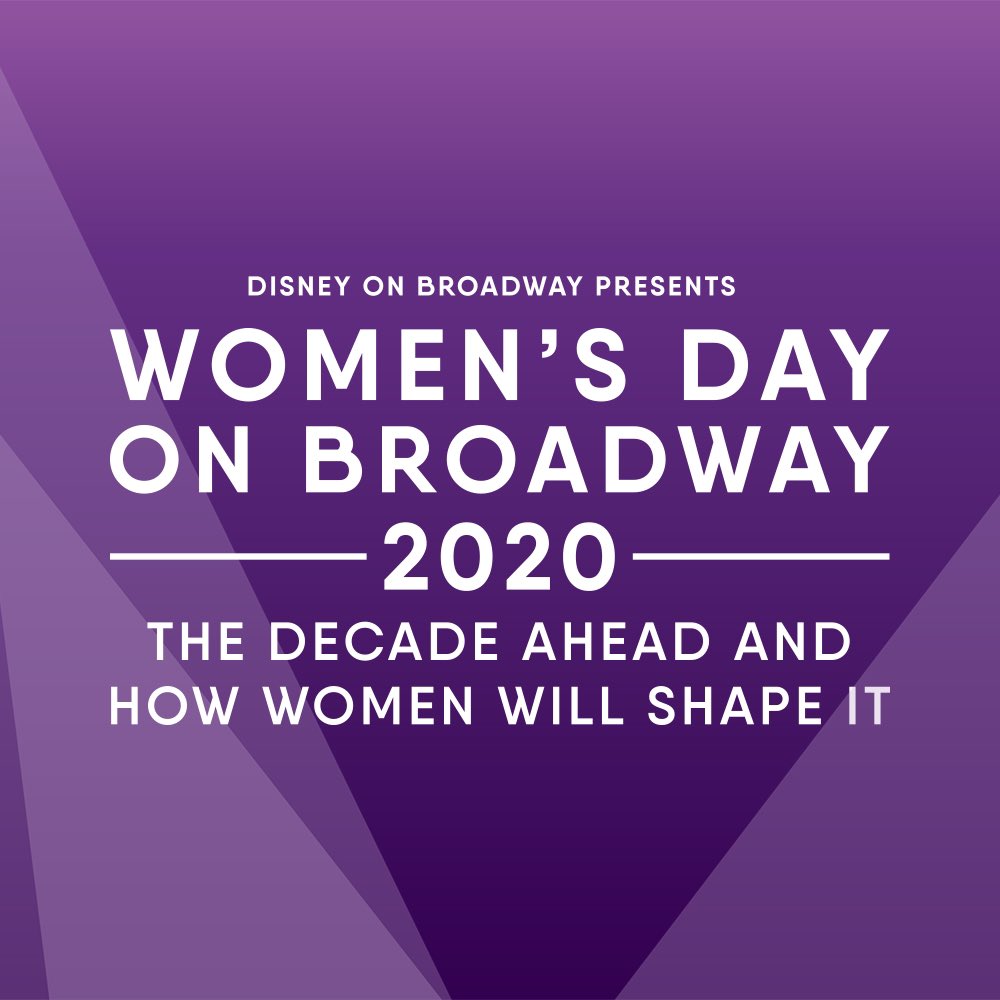 DISNEY ON BROADWAY PRESENTS

WOMEN'S DAY ON BROADWAY

2020

THE DECADE AHEAD AND HOW WOMEN WILL SHAPE IT